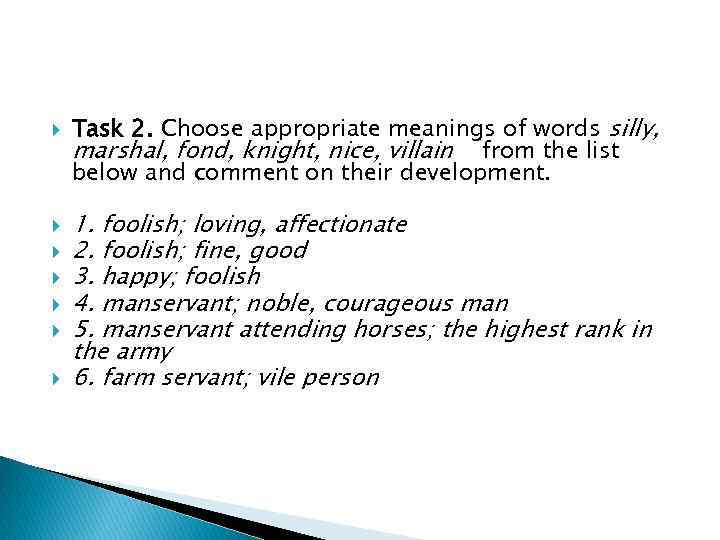 Task 2. Choose appropriate meanings of words silly, marshal, fond, knight, nice, villain from the list below and comment on their development.

1. foolish; loving, affectionate
2. foolish; fine, good
3. happy; foolish
4. manservant; noble, courageous man
5. manservant attending horses; the highest rank in the army
6. farm servant; vile person